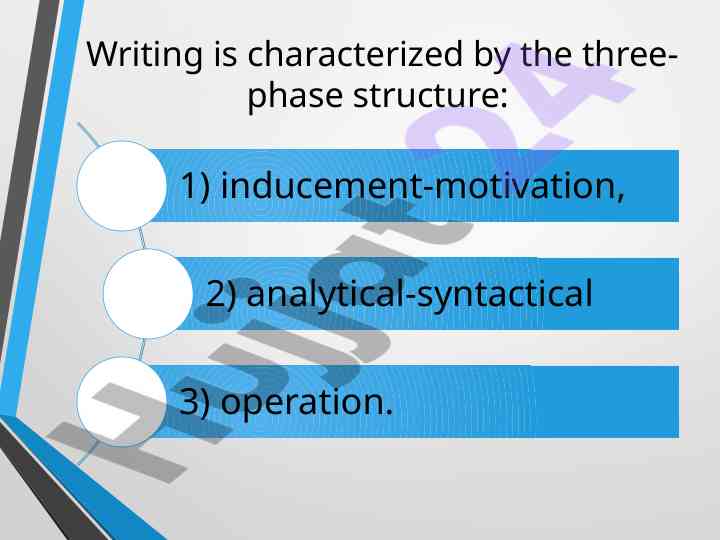 Writing is characterized by the three-phase structure:

1) inducement-motivation,

2) analytical-syntactical

3) operation.

Hujjat24